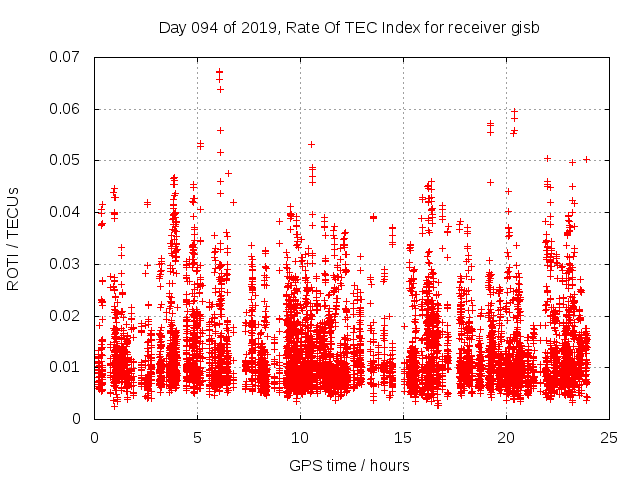 Day 094 of 2019, Rate Of TEC Index for receiver gisb

ROTI / TECUs

0.07
0.06
0.05
0.04
0.03
0.02
0.01
0

0
5
10
15
20
25

GPS time / hours